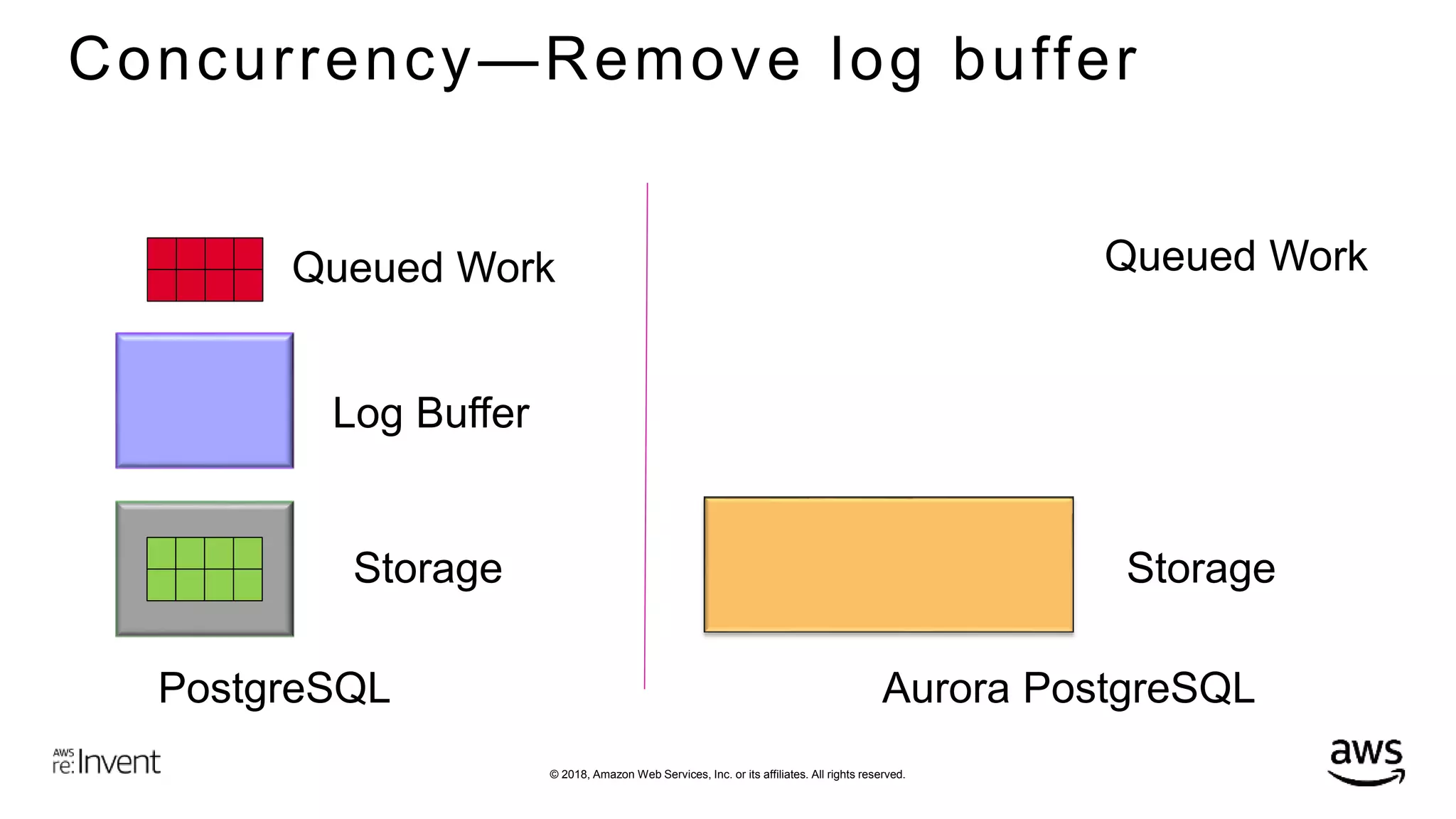 Concurrency—Remove log buffer

Queued Work

Log Buffer

Storage

PostgreSQL

Queued Work

Storage

Aurora PostgreSQL

AWS re:Invent

© 2018, Amazon Web Services, Inc. or its affiliates. All rights reserved.

aws